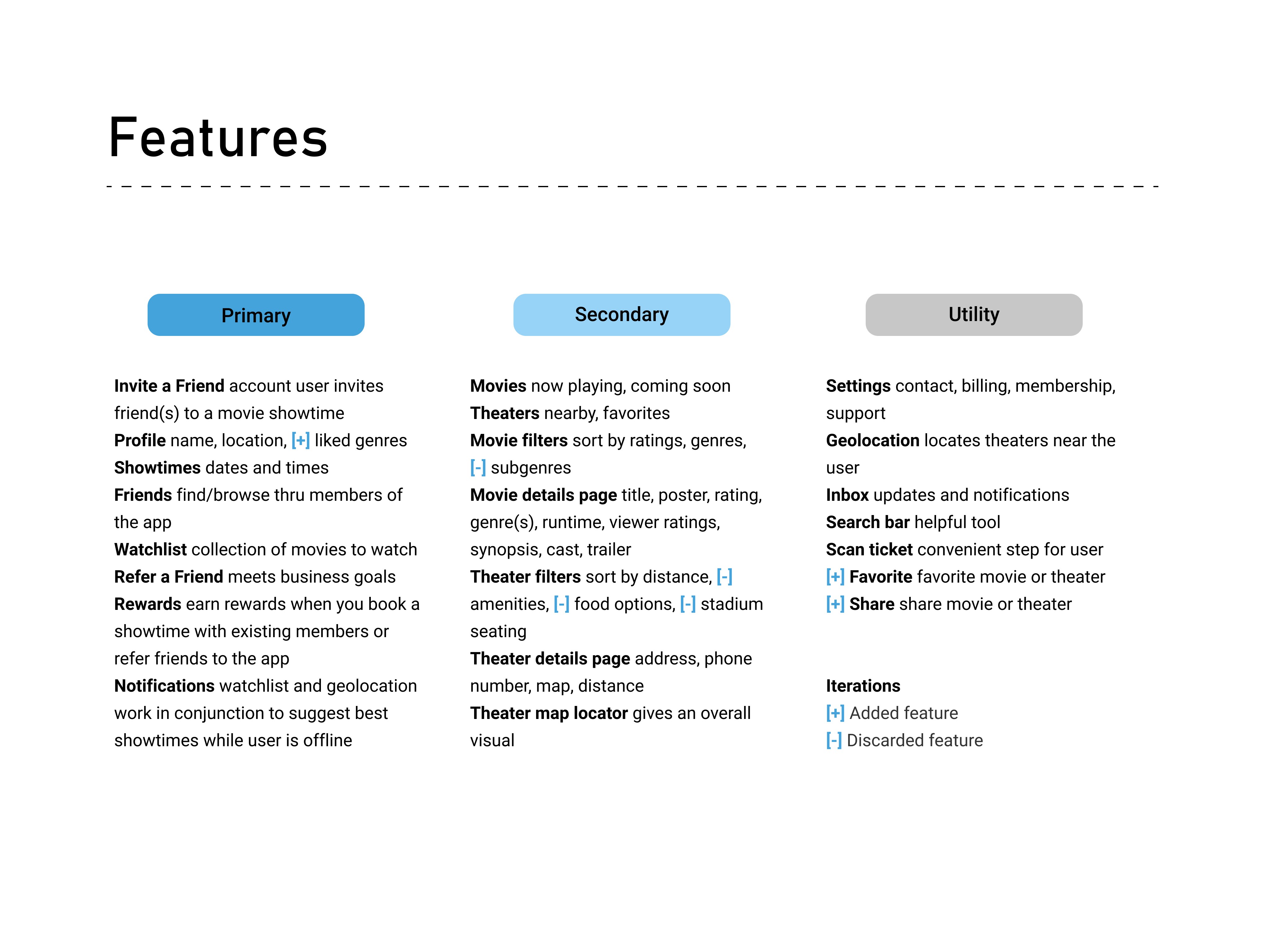 Features

Primary

Invite a Friend account user invites friend(s) to a movie showtime
Profile name, location, [+] liked genres
Showtimes dates and times
Friends find/browse thru members of the app
Watchlist collection of movies to watch
Refer a Friend meets business goals
Rewards earn rewards when you book a showtime with existing members or refer friends to the app
Notifications watchlist and geolocation work in conjunction to suggest best showtimes while user is offline

Secondary

Movies now playing, coming soon
Theaters nearby, favorites
Movie filters sort by ratings, genres, [-] subgenres
Movie details page title, poster, rating, genre(s), runtime, viewer ratings, synopsis, cast, trailer
Theater filters sort by distance, [-] amenities, [-] food options, [-] stadium seating
Theater details page address, phone number, map, distance
Theater map locator gives an overall visual

Utility

Settings contact, billing, membership, support
Geolocation locates theaters near the user
Inbox updates and notifications
Search bar helpful tool
Scan ticket convenient step for user
[+] Favorite favorite movie or theater
[+] Share share movie or theater

Iterations
[+] Added feature
[-] Discarded feature